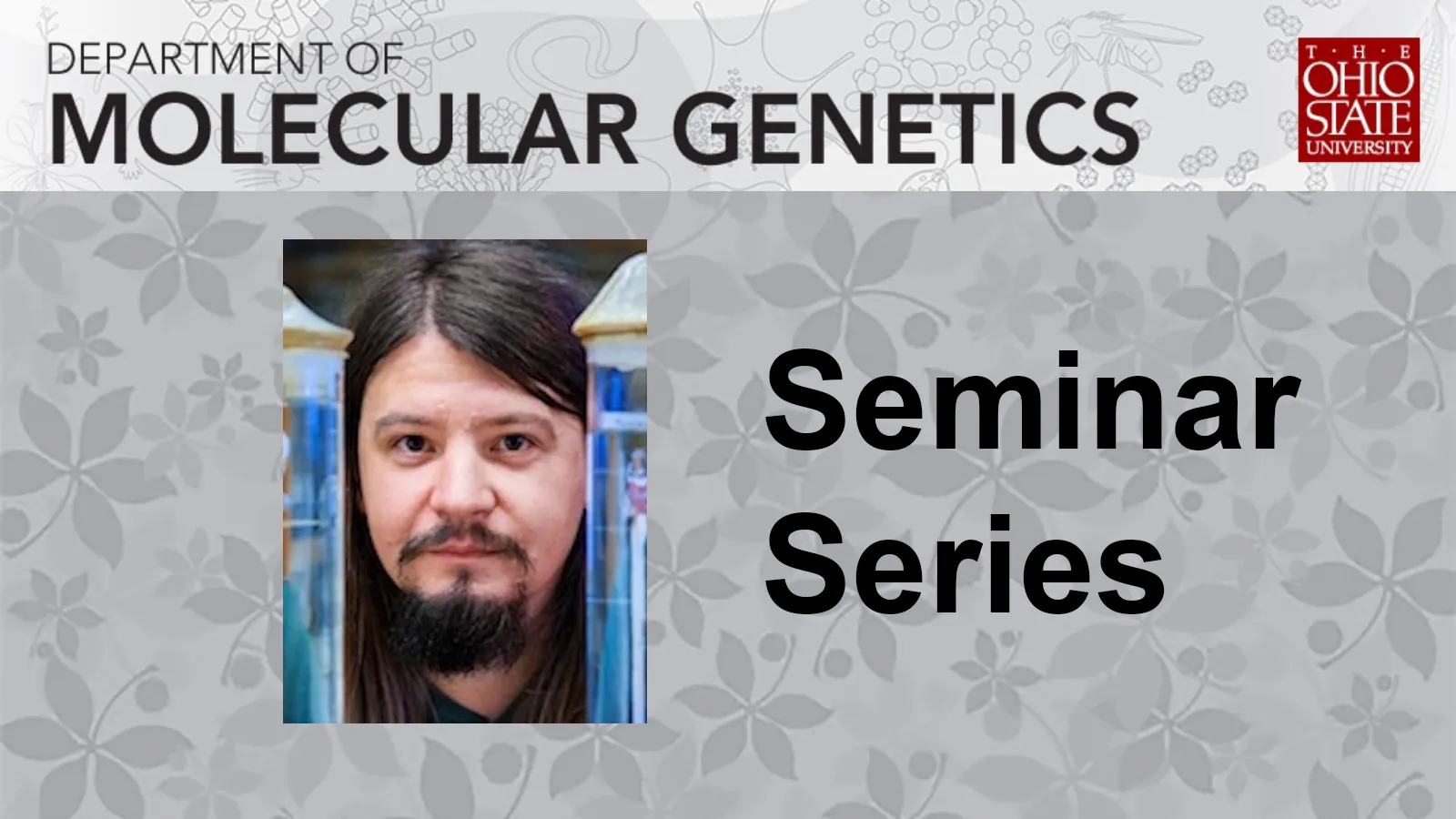 DEPARTMENT OF
MOLECULAR GENETICS

THE OHIO STATE UNIVERSITY

Seminar Series